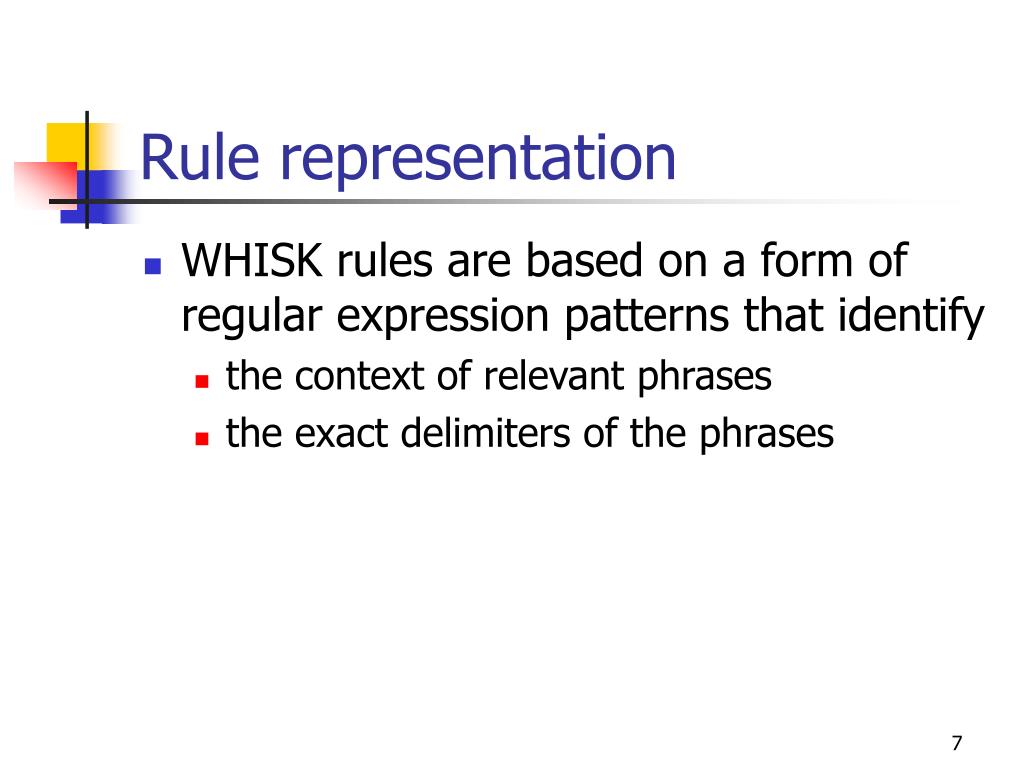 Rule representation

WHISK rules are based on a form of regular expression patterns that identify

the context of relevant phrases

the exact delimiters of the phrases

7